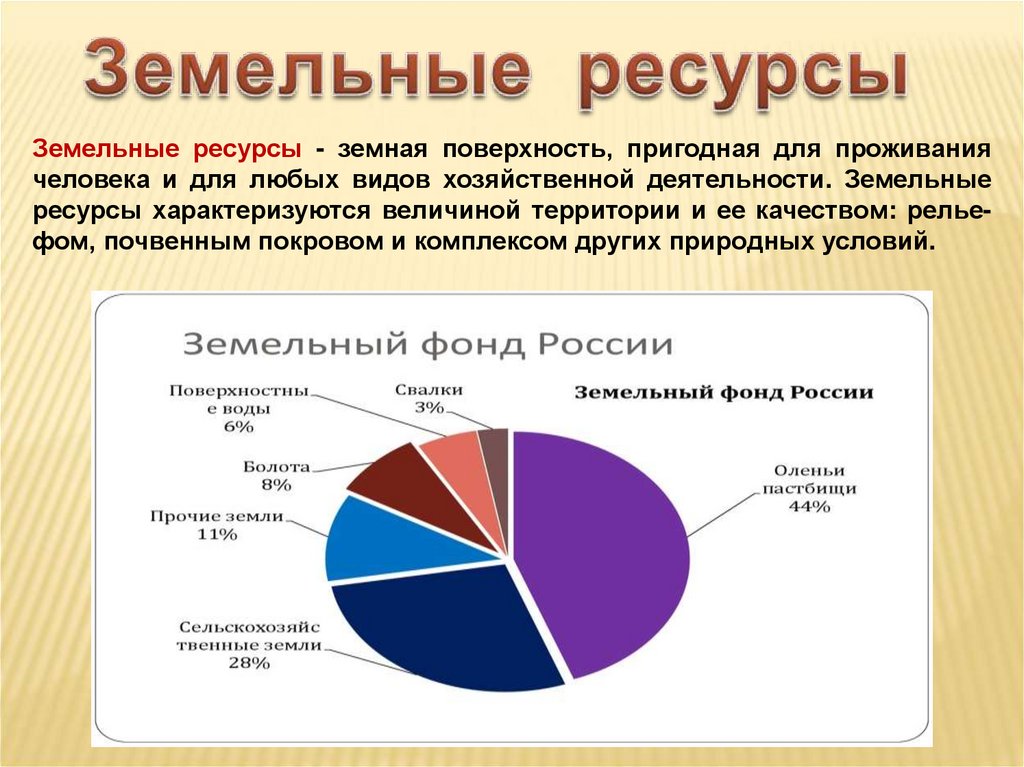 Земельные ресурсы

Земельные ресурсы - земная поверхность, пригодная для проживания человека и для любых видов хозяйственной деятельности. Земельные ресурсы характеризуются величиной территории и ее качеством: рельефом, почвенным покровом и комплексом других природных условий.

Земельный фонд России

Земельный фонд России

Поверхностные воды 6%

Свалки 3%

Болота 8%

Прочие земли 11%

Сельскохозяйственные земли 28%

Оленьи пастбищи 44%